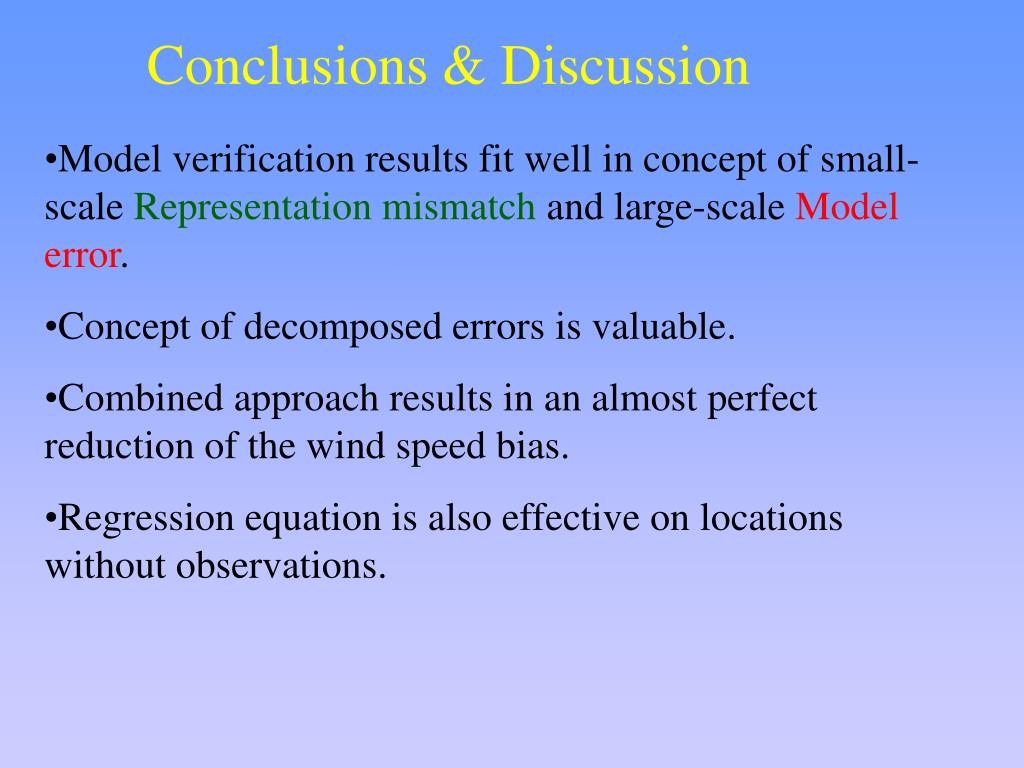 Conclusions & Discussion

•Model verification results fit well in concept of small-scale Representation mismatch and large-scale Model error.

•Concept of decomposed errors is valuable.

•Combined approach results in an almost perfect reduction of the wind speed bias.

•Regression equation is also effective on locations without observations.